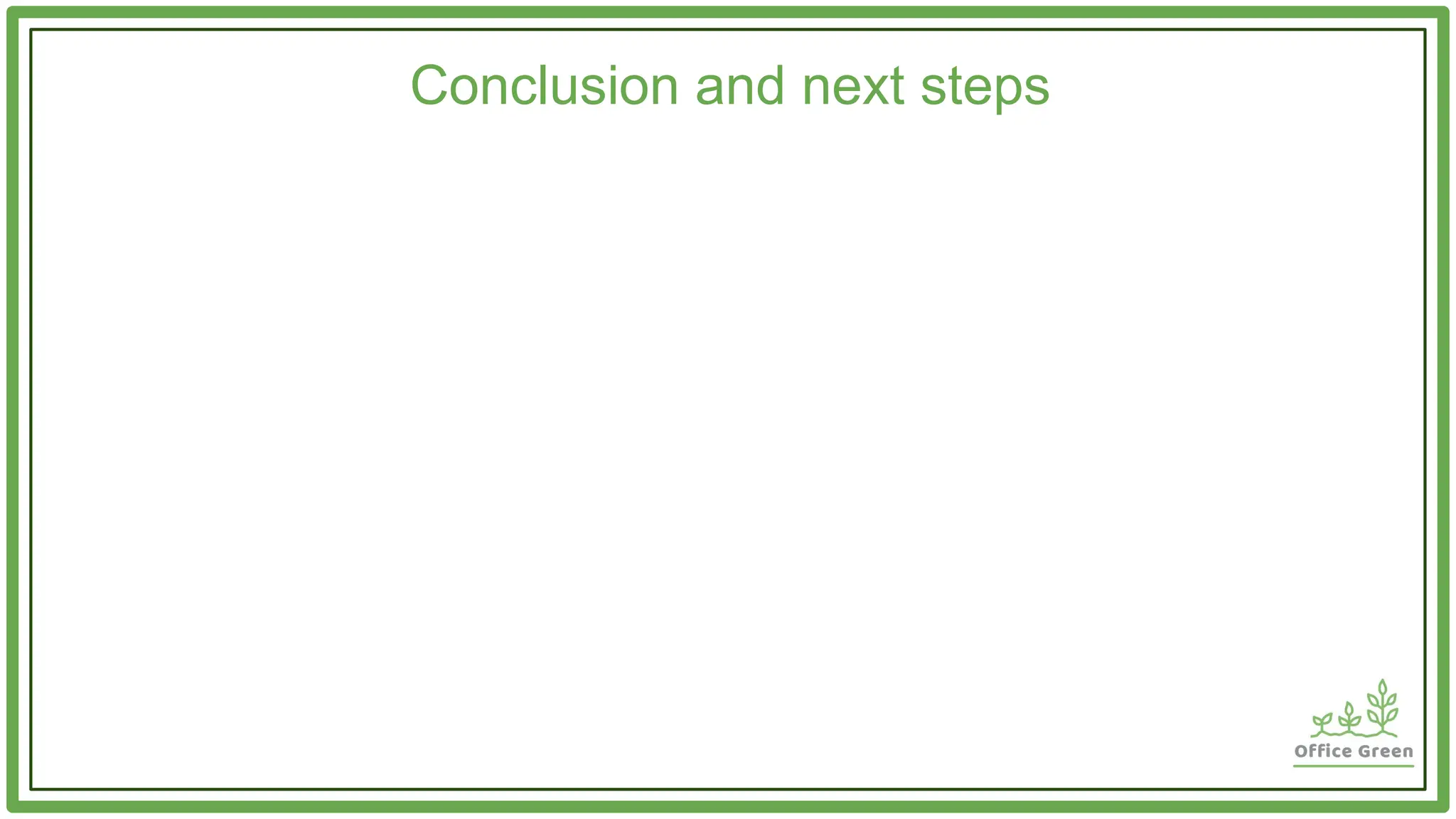 Conclusion and next steps

Office Green